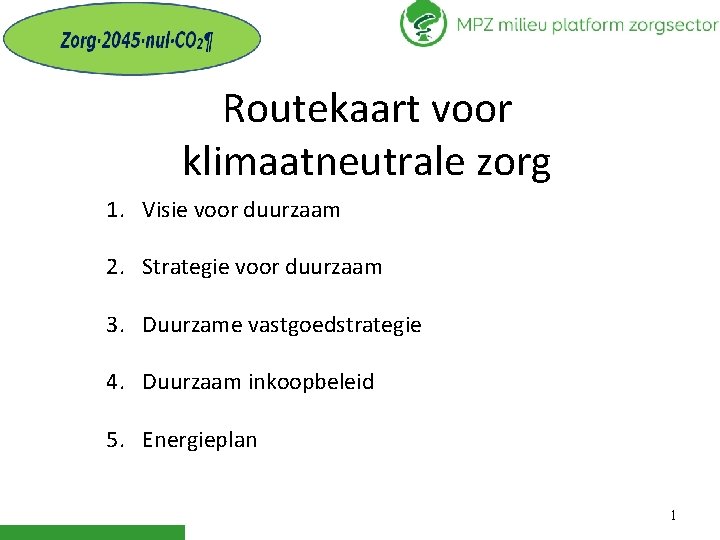 Zorg·2045·nul·$CO_2$¶

MPZ milieu platform zorgsector

Routekaart voor klimaatneutrale zorg

1. Visie voor duurzaam

2. Strategie voor duurzaam

3. Duurzame vastgoedstrategie

4. Duurzaam inkoopbeleid

5. Energieplan

1